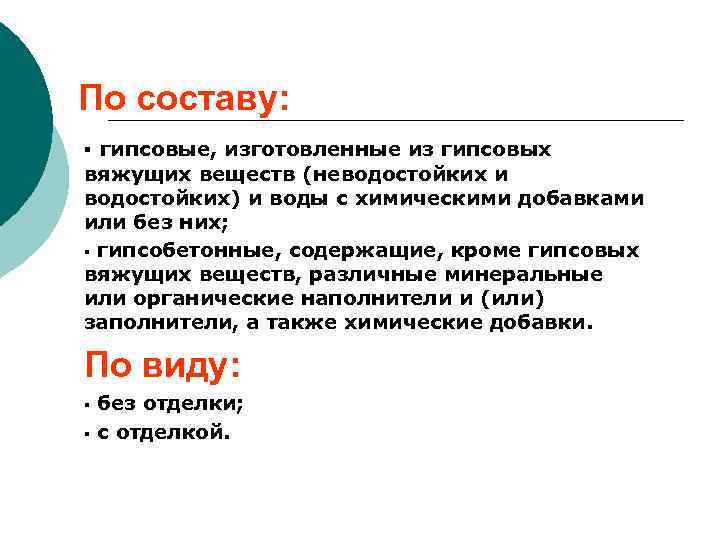 По составу:

▪ гипсовые, изготовленные из гипсовых вяжущих веществ (неводостойких и водостойких) и воды с химическими добавками или без них;

▪ гипсобетонные, содержащие, кроме гипсовых вяжущих веществ, различные минеральные или органические наполнители и (или) заполнители, а также химические добавки.

По виду:

▪ без отделки;

▪ с отделкой.